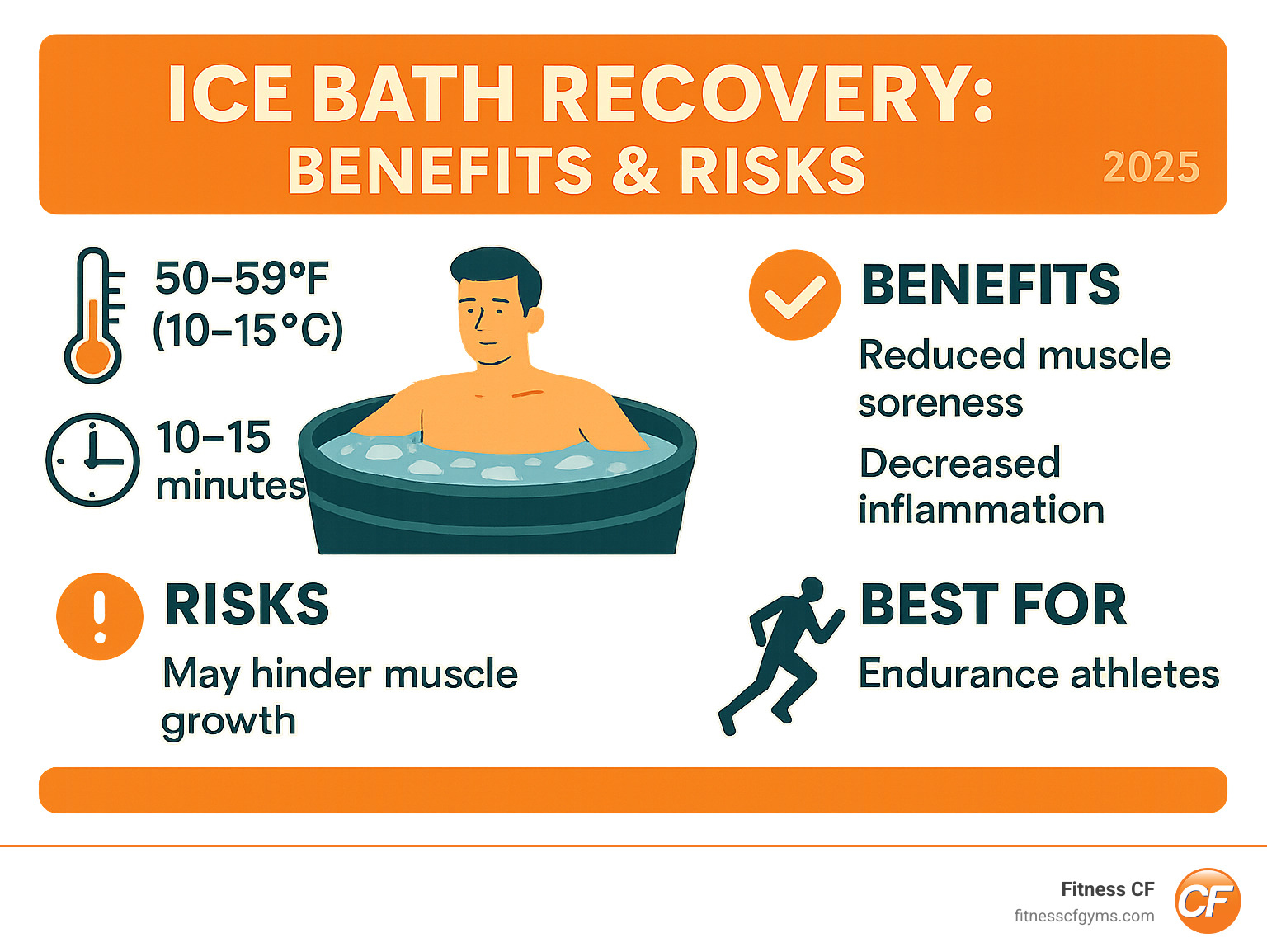 ICE BATH RECOVERY:
BENEFITS & RISKS
2025

50–59°F
(10–15°C)

10–15
minutes

BENEFITS
Reduced muscle soreness
Decreased inflammation

RISKS
May hinder muscle growth

BEST FOR
Endurance athletes

Fitness CF
fitnesscfgyms.com
CF